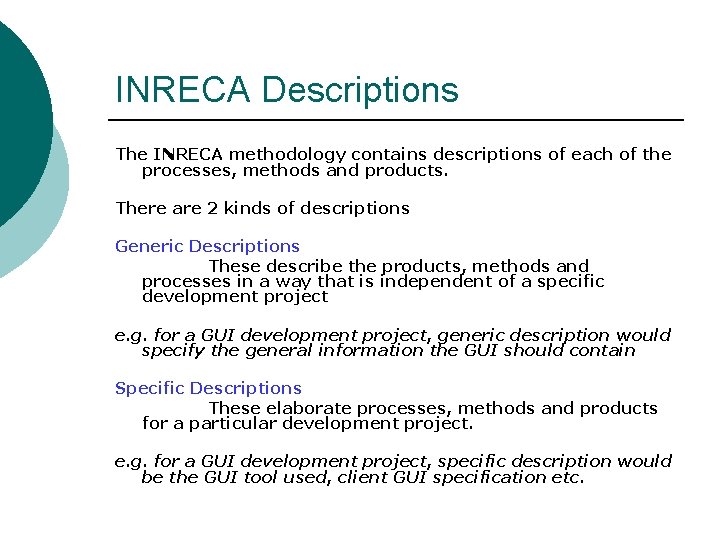 INRECA Descriptions

The INRECA methodology contains descriptions of each of the processes, methods and products.

There are 2 kinds of descriptions

Generic Descriptions

These describe the products, methods and processes in a way that is independent of a specific development project

e.g. for a GUI development project, generic description would specify the general information the GUI should contain

Specific Descriptions

These elaborate processes, methods and products for a particular development project.

e.g. for a GUI development project, specific description would be the GUI tool used, client GUI specification etc.